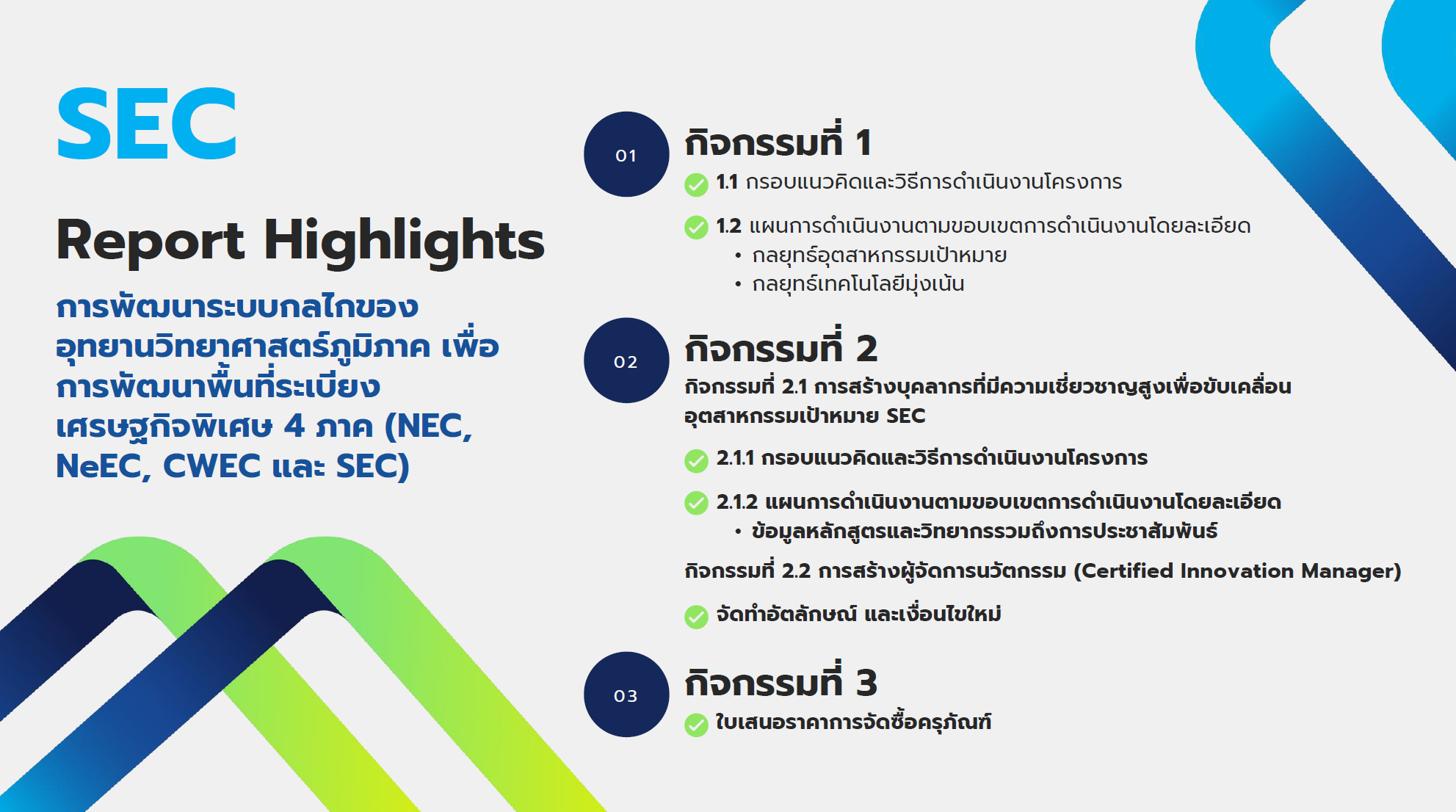 SEC

Report Highlights

การพัฒนาระบบกลไกของอุทยานวิทยาศาสตร์ภูมิภาค เพื่อการพัฒนาพื้นที่ระเบียงเศรษฐกิจพิเศษ 4 ภาค (NEC, NeEC, CWEC และ SEC)

01

กิจกรรมที่ 1

1.1 กรอบแนวคิดและวิธีการดำเนินงานโครงการ

1.2 แผนการดำเนินงานตามขอบเขตการดำเนินงานโดยละเอียด
• กลยุทธ์อุตสาหกรรมเป้าหมาย
• กลยุทธ์เทคโนโลยีมุ่งเน้น

02

กิจกรรมที่ 2

กิจกรรมที่ 2.1 การสร้างบุคลากรที่มีความเชี่ยวชาญสูงเพื่อขับเคลื่อนอุตสาหกรรมเป้าหมาย SEC

2.1.1 กรอบแนวคิดและวิธีการดำเนินงานโครงการ

2.1.2 แผนการดำเนินงานตามขอบเขตการดำเนินงานโดยละเอียด
• ข้อมูลหลักสูตรและวิทยากรรวมถึงการประชาสัมพันธ์

กิจกรรมที่ 2.2 การสร้างผู้จัดการนวัตกรรม (Certified Innovation Manager)

จัดทำอัตลักษณ์ และเงื่อนไขใหม่

03

กิจกรรมที่ 3

ใบเสนอราคาการจัดซื้อครุภัณฑ์